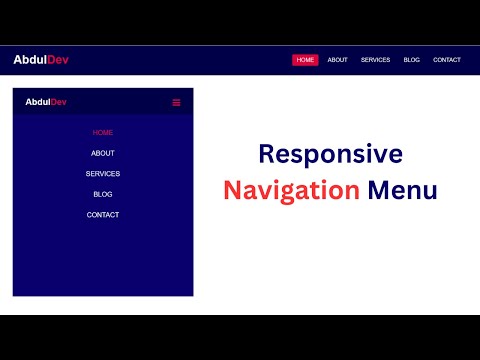 AbdulDev

HOME ABOUT SERVICES BLOG CONTACT

AbdulDev

HOME
ABOUT
SERVICES
BLOG
CONTACT

Responsive
Navigation Menu